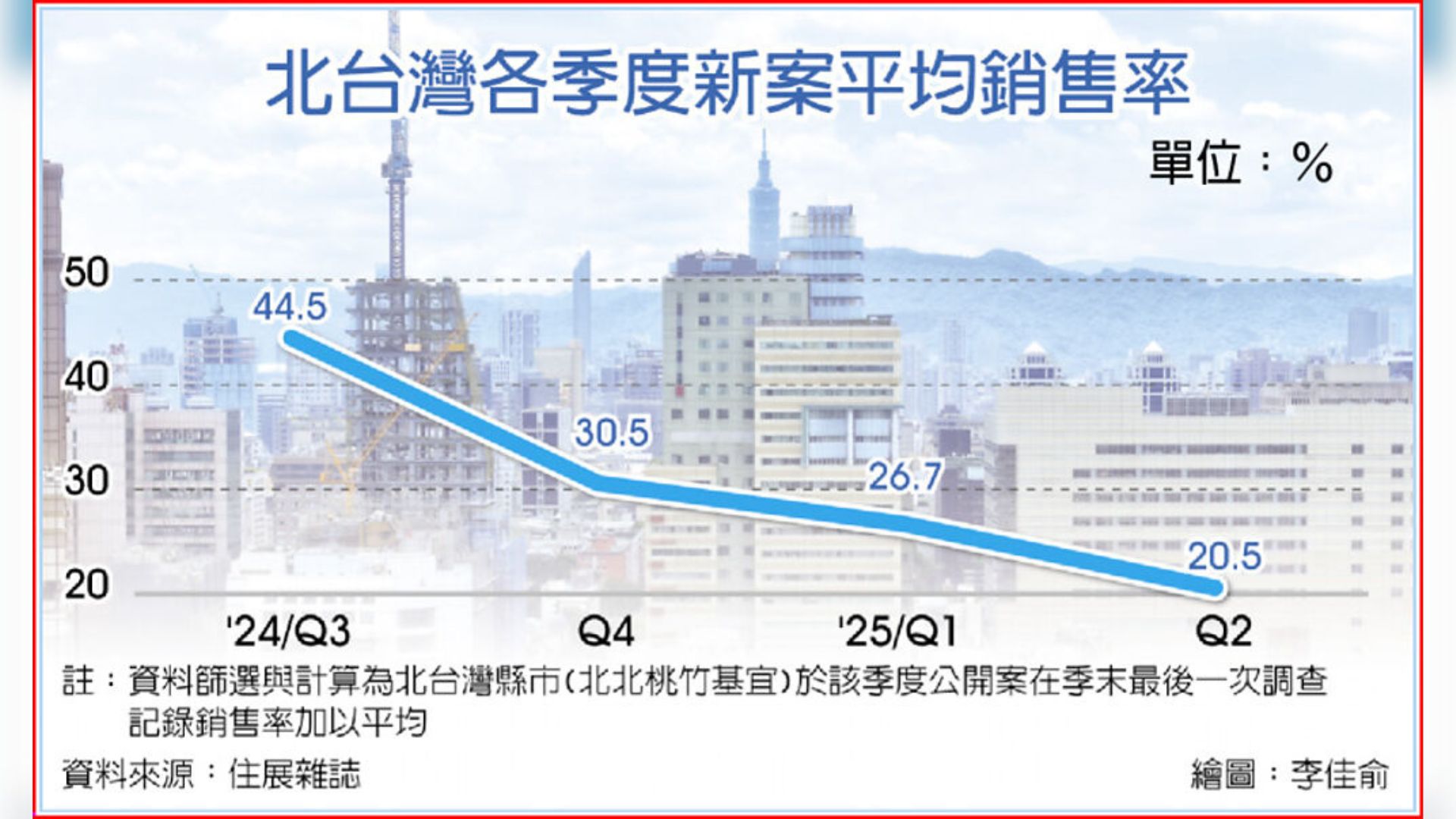 北台灣各季度新案平均銷售率

單位：%

50
40
30
20

44.5
30.5
26.7
20.5

'24/Q3
Q4
'25/Q1
Q2

註：資料篩選與計算為北台灣縣市(北北桃竹基宜)於該季度公開案在季末最後一次調查記錄銷售率加以平均

資料來源：住展雜誌

繪圖：李佳俞